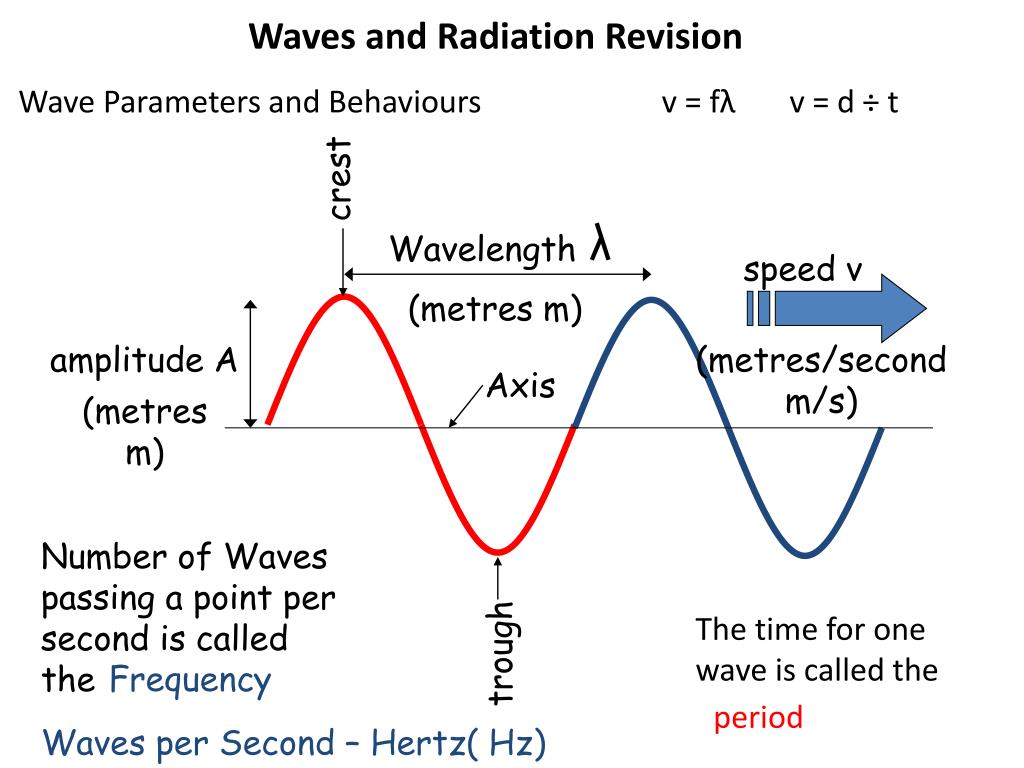 Waves and Radiation Revision

Wave Parameters and Behaviours $v = f\lambda$ $v = d \div t$

crest

Wavelength $\lambda$

(metres m)

speed v

(metres/second m/s)

amplitude A

(metres m)

Axis

trough

Number of Waves passing a point per second is called the Frequency

Waves per Second – Hertz( Hz)

The time for one wave is called the period